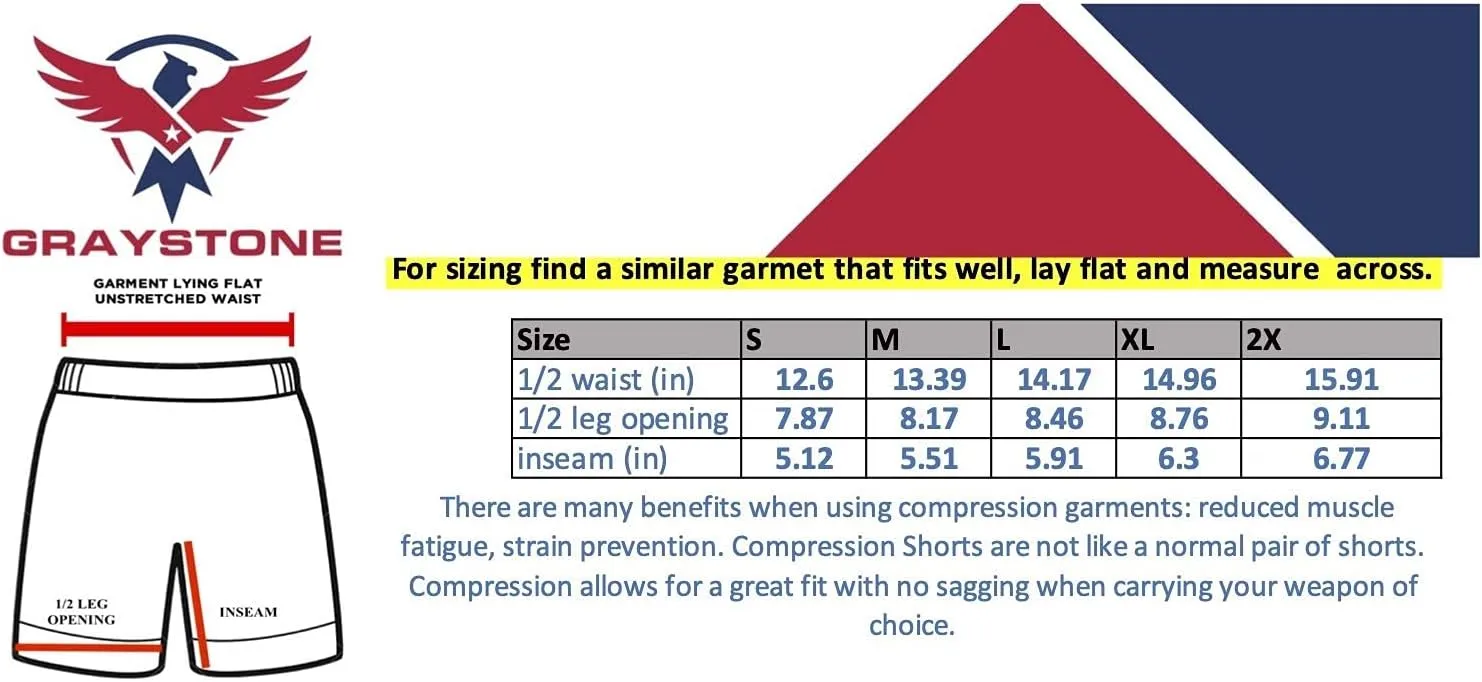 GRAYSTONE

GARMENT LYING FLAT
UNSTRETCHED WAIST

1/2 LEG OPENING

INSEAM

For sizing find a similar garmet that fits well, lay flat and measure across.

| Size | S | M | L | XL | 2X |
|---|---|---|---|---|---|
| 1/2 waist (in) | 12.6 | 13.39 | 14.17 | 14.96 | 15.91 |
| 1/2 leg opening | 7.87 | 8.17 | 8.46 | 8.76 | 9.11 |
| inseam (in) | 5.12 | 5.51 | 5.91 | 6.3 | 6.77 |

There are many benefits when using compression garments: reduced muscle fatigue, strain prevention. Compression Shorts are not like a normal pair of shorts. Compression allows for a great fit with no sagging when carrying your weapon of choice.